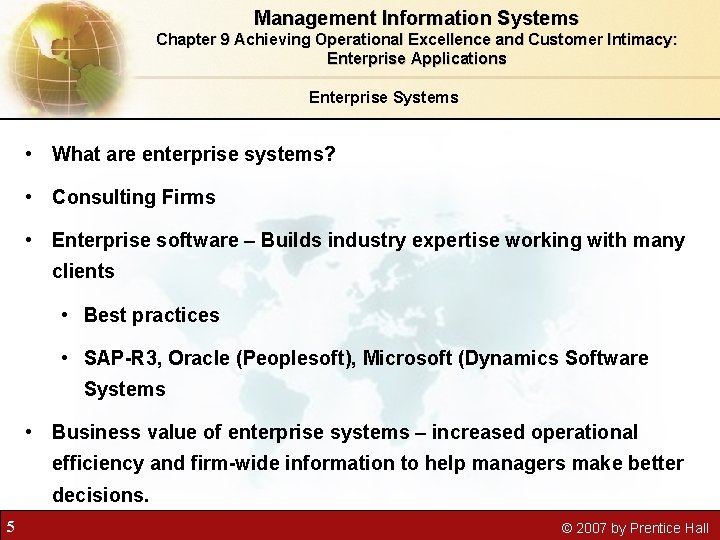 Management Information Systems
Chapter 9 Achieving Operational Excellence and Customer Intimacy: Enterprise Applications

Enterprise Systems

• What are enterprise systems?

• Consulting Firms

• Enterprise software – Builds industry expertise working with many clients

• Best practices

• SAP-R3, Oracle (Peoplesoft), Microsoft (Dynamics Software Systems

• Business value of enterprise systems – increased operational efficiency and firm-wide information to help managers make better decisions.

5

© 2007 by Prentice Hall